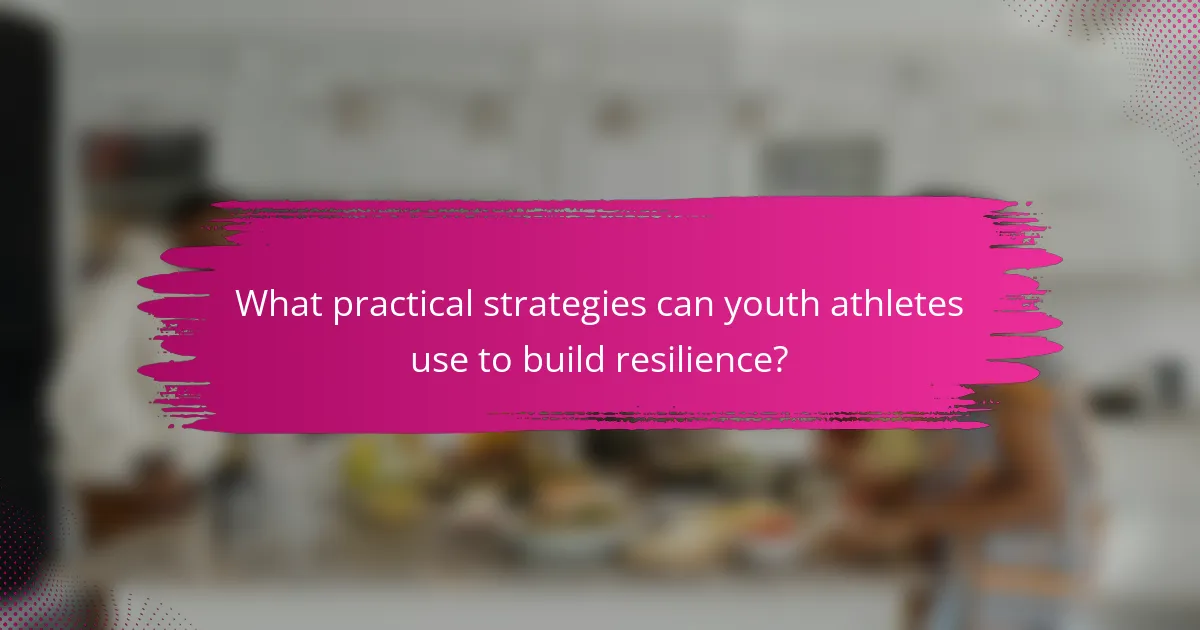 What practical strategies can youth athletes use to build resilience?